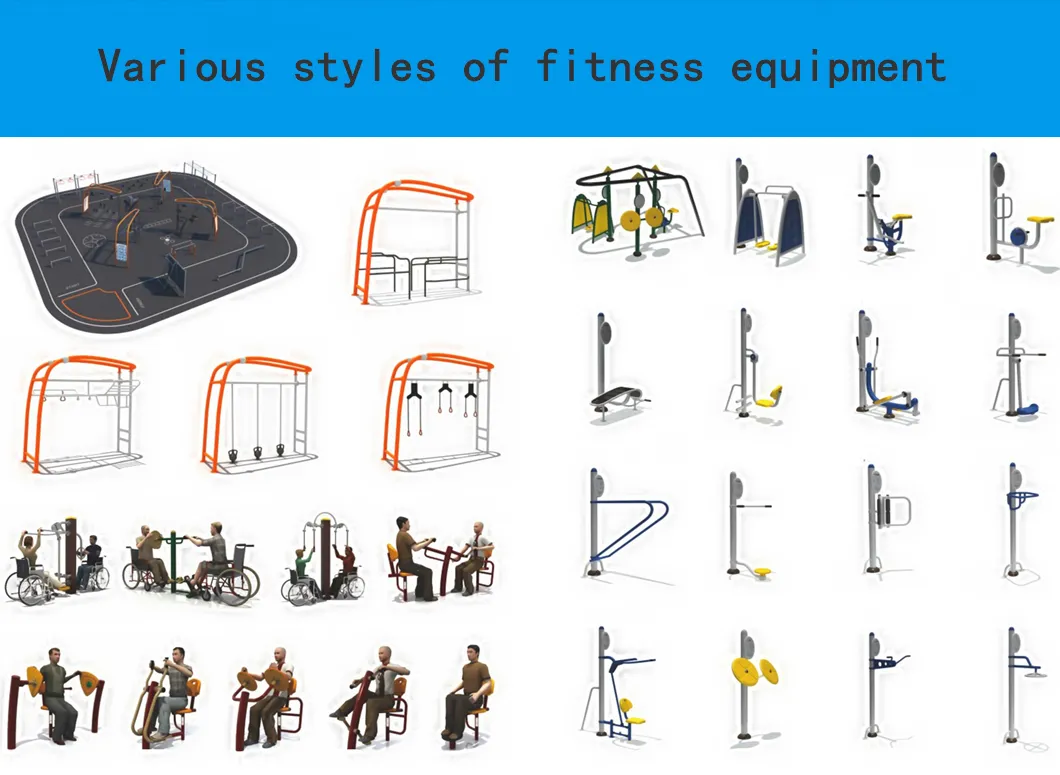 Various styles of fitness equipment